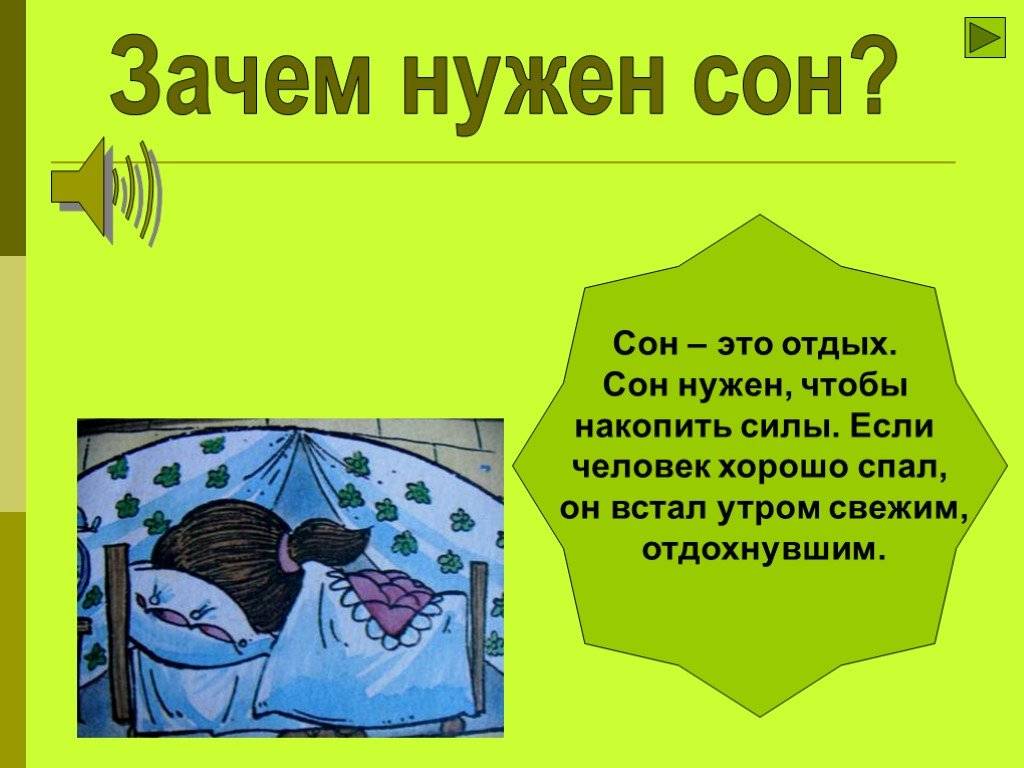 Зачем нужен сон?

Сон – это отдых. Сон нужен, чтобы накопить силы. Если человек хорошо спал, он встал утром свежим, отдохнувшим.